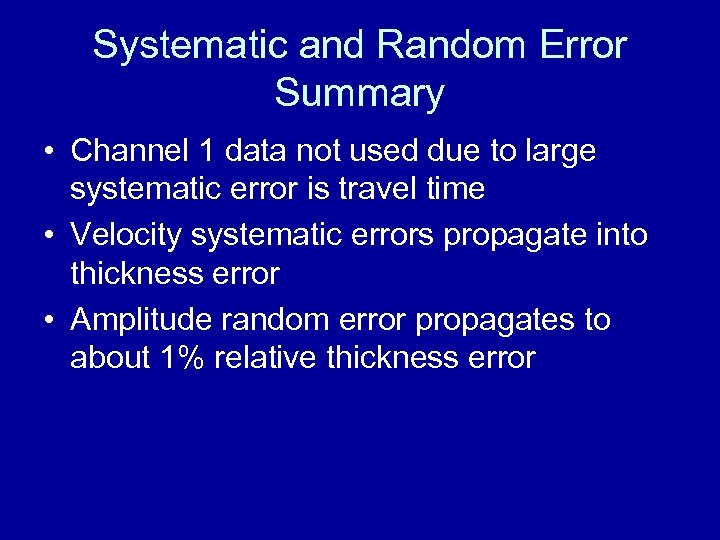 Systematic and Random Error Summary

• Channel 1 data not used due to large systematic error is travel time

• Velocity systematic errors propagate into thickness error

• Amplitude random error propagates to about 1% relative thickness error